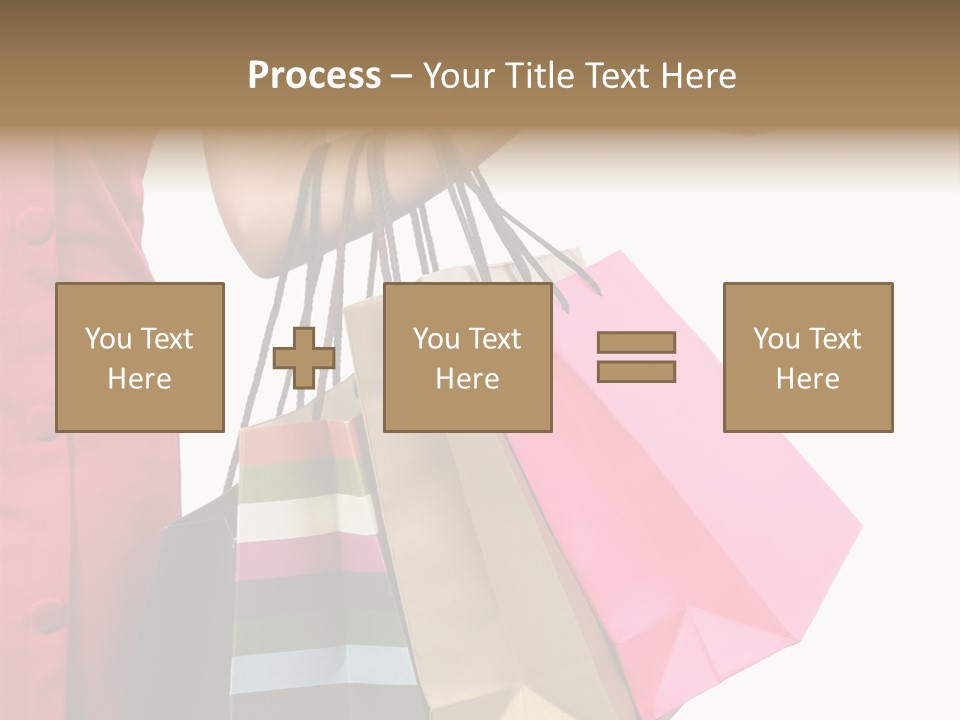 Process – Your Title Text Here

You Text Here

You Text Here

You Text Here